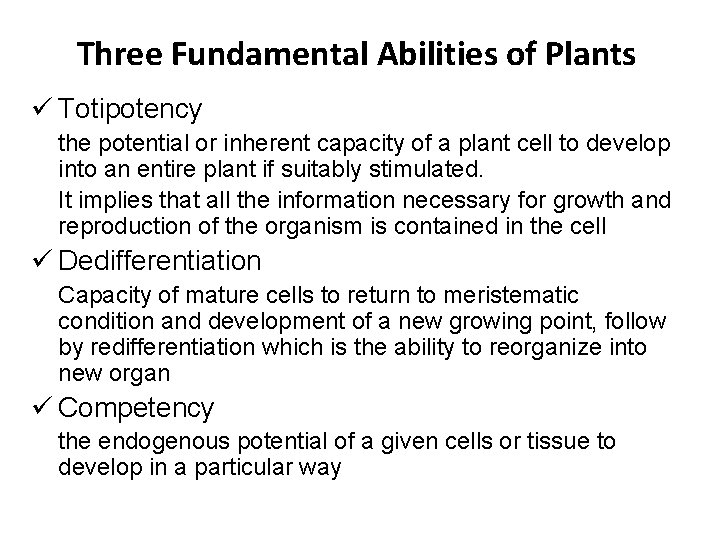 Three Fundamental Abilities of Plants

✓ Totipotency

the potential or inherent capacity of a plant cell to develop into an entire plant if suitably stimulated.

It implies that all the information necessary for growth and reproduction of the organism is contained in the cell

✓ Dedifferentiation

Capacity of mature cells to return to meristematic condition and development of a new growing point, follow by redifferentiation which is the ability to reorganize into new organ

✓ Competency

the endogenous potential of a given cells or tissue to develop in a particular way